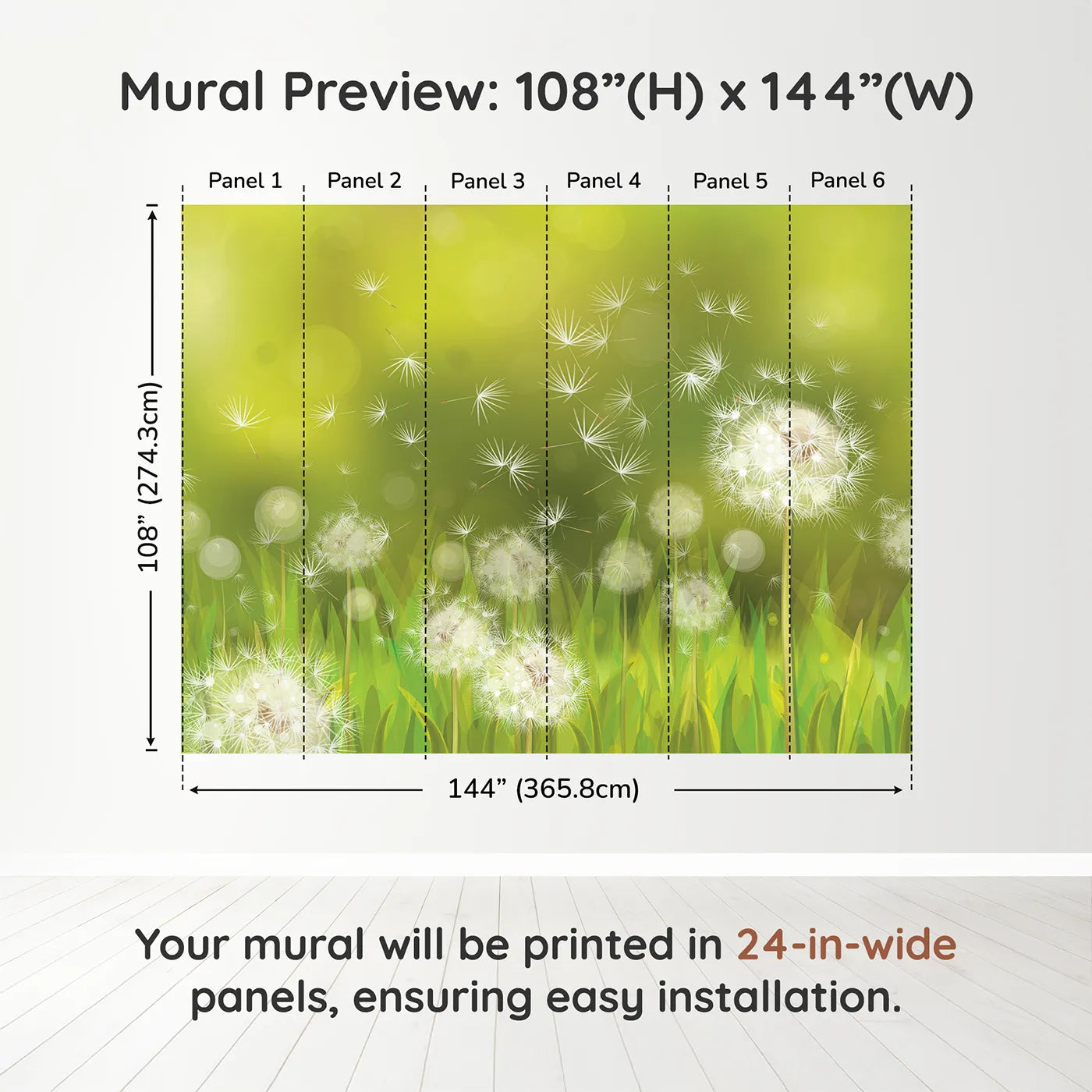 Mural Preview: 108”(H) x 144”(W)

Panel 1 Panel 2 Panel 3 Panel 4 Panel 5 Panel 6

108” (274.3cm)

144” (365.8cm)

Your mural will be printed in 24-in-wide panels, ensuring easy installation.